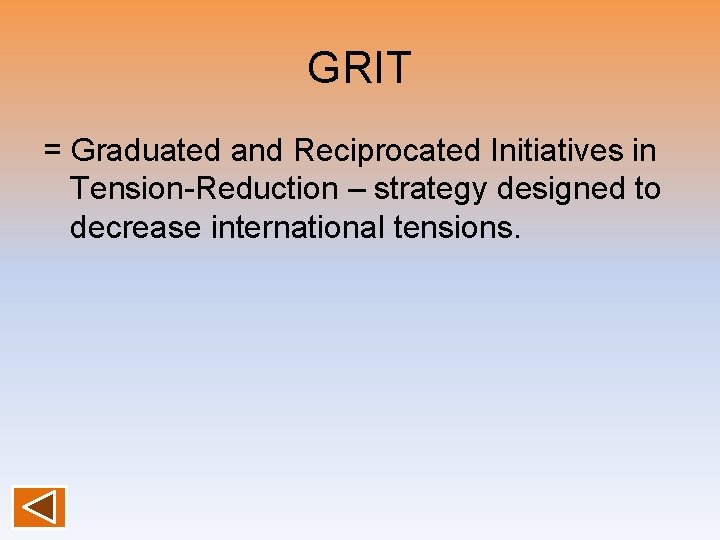 GRIT

= Graduated and Reciprocated Initiatives in Tension-Reduction – strategy designed to decrease international tensions.